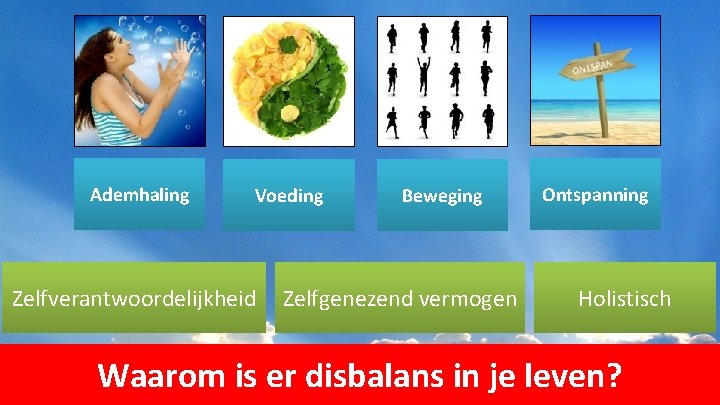 ONTSPAN

Ademhaling

Voeding

Beweging

Ontspanning

Zelfverantwoordelijkheid

Zelfgenezend vermogen

Holistisch

Waarom is er disbalans in je leven?